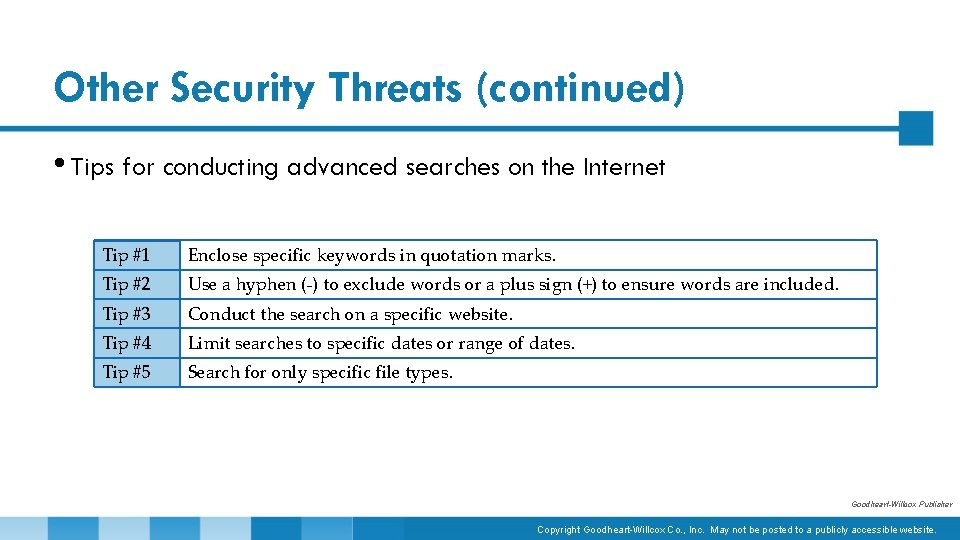 Other Security Threats (continued)

• Tips for conducting advanced searches on the Internet

| | |
|---|---|
| Tip #1 | Enclose specific keywords in quotation marks. |
| Tip #2 | Use a hyphen (-) to exclude words or a plus sign (+) to ensure words are included. |
| Tip #3 | Conduct the search on a specific website. |
| Tip #4 | Limit searches to specific dates or range of dates. |
| Tip #5 | Search for only specific file types. |

Goodheart-Willcox Publisher

Copyright Goodheart-Willcox Co., Inc. May not be posted to a publicly accessible website.